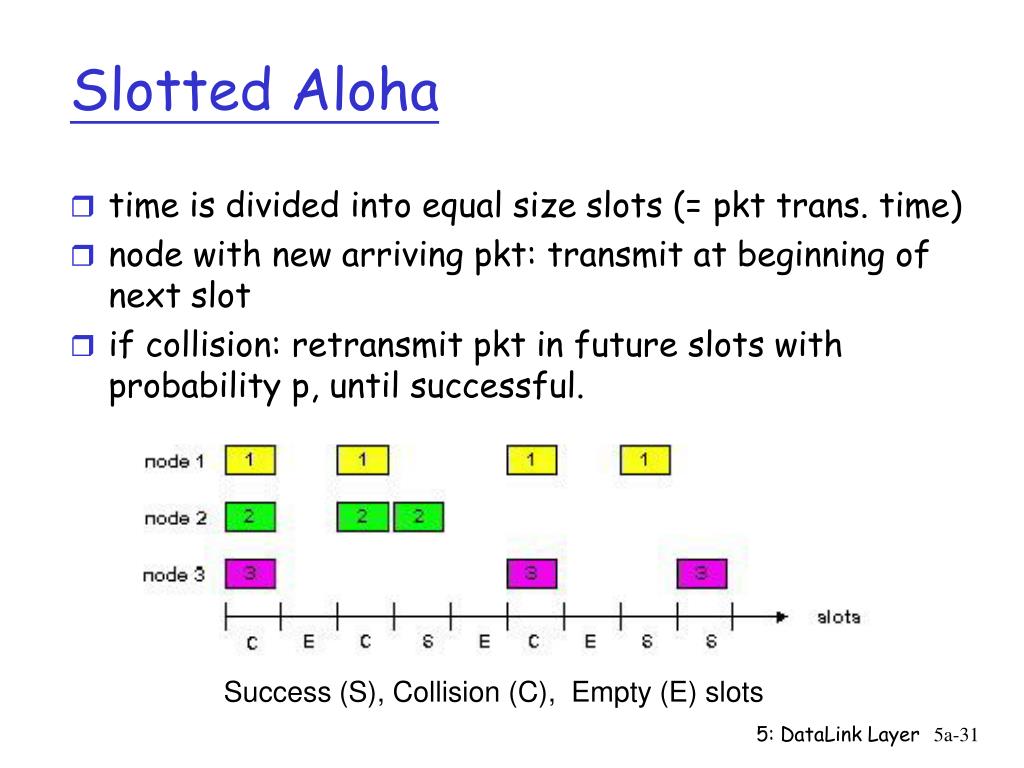 Slotted Aloha

time is divided into equal size slots (= pkt trans. time)

node with new arriving pkt: transmit at beginning of next slot

if collision: retransmit pkt in future slots with probability p, until successful.

node 1
1
1
1
1
node 2
2
2
2
node 3
3
3
3
slots
C E C S E C E S S

Success (S), Collision (C), Empty (E) slots

5: DataLink Layer 5a-31